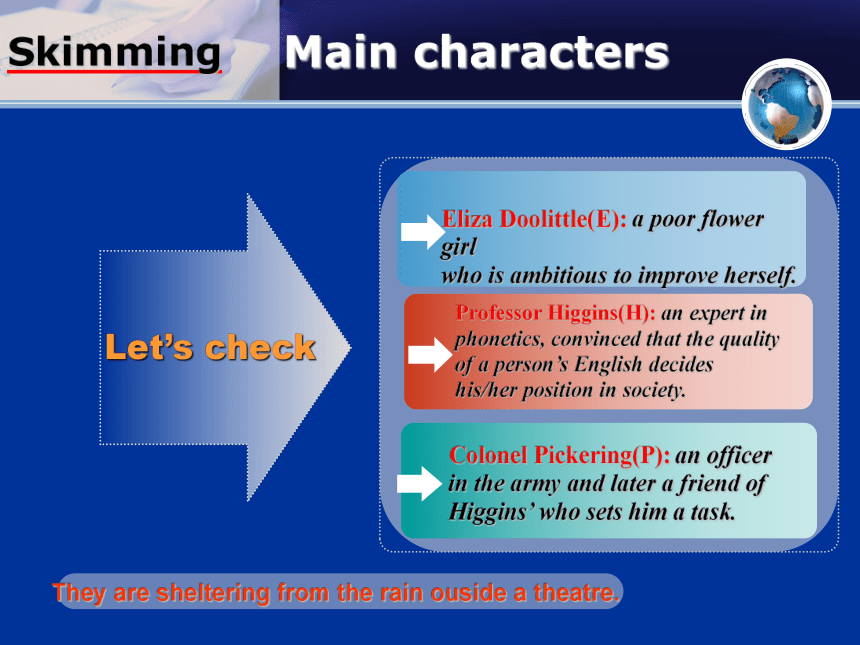 Skimming

Main characters

Let's check

Eliza Doolittle(E): a poor flower girl who is ambitious to improve herself.

Professor Higgins(H): an expert in phonetics, convinced that the quality of a person's English decides his/her position in society.

Colonel Pickering(P): an officer in the army and later a friend of Higgins' who sets him a task.

They are sheltering from the rain ouside a theatre.